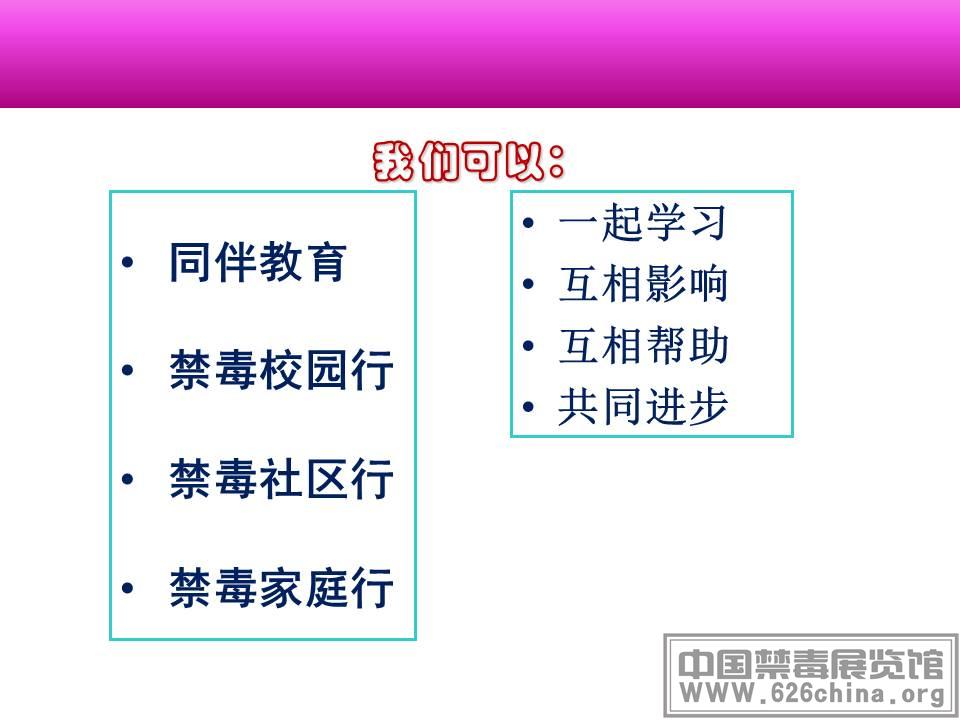 我们可以：

• 同伴教育
• 禁毒校园行
• 禁毒社区行
• 禁毒家庭行

• 一起学习
• 互相影响
• 互相帮助
• 共同进步

中国禁毒展览馆
WWW.626china.org